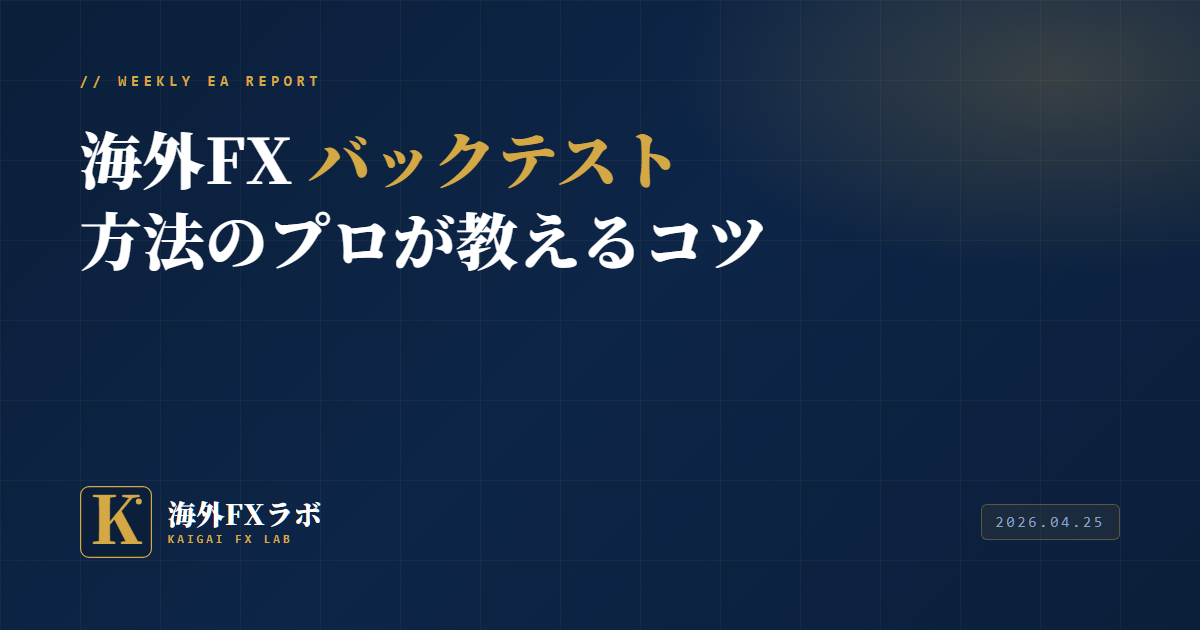 // WEEKLY EA REPORT

海外FX バックテスト
方法のプロが教えるコツ

K

海外FXラボ
KAIGAI FX LAB

2026.04.25